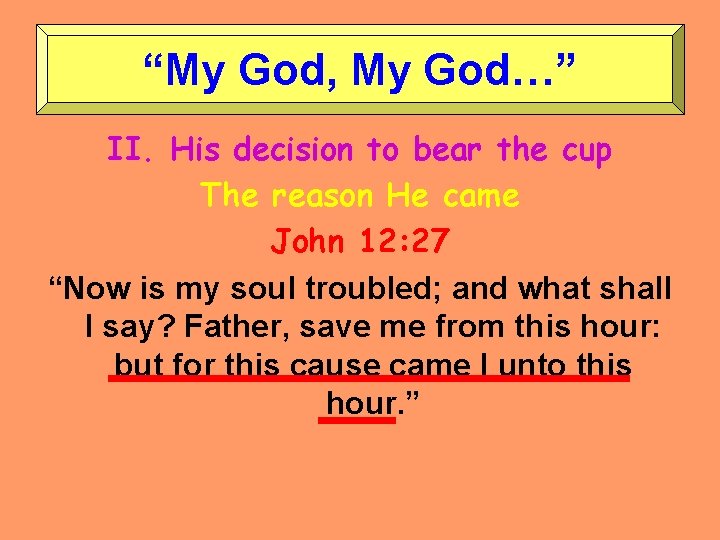 “My God, My God…”

II. His decision to bear the cup

The reason He came

John 12:27

“Now is my soul troubled; and what shall I say? Father, save me from this hour: but for this cause came I unto this hour.”